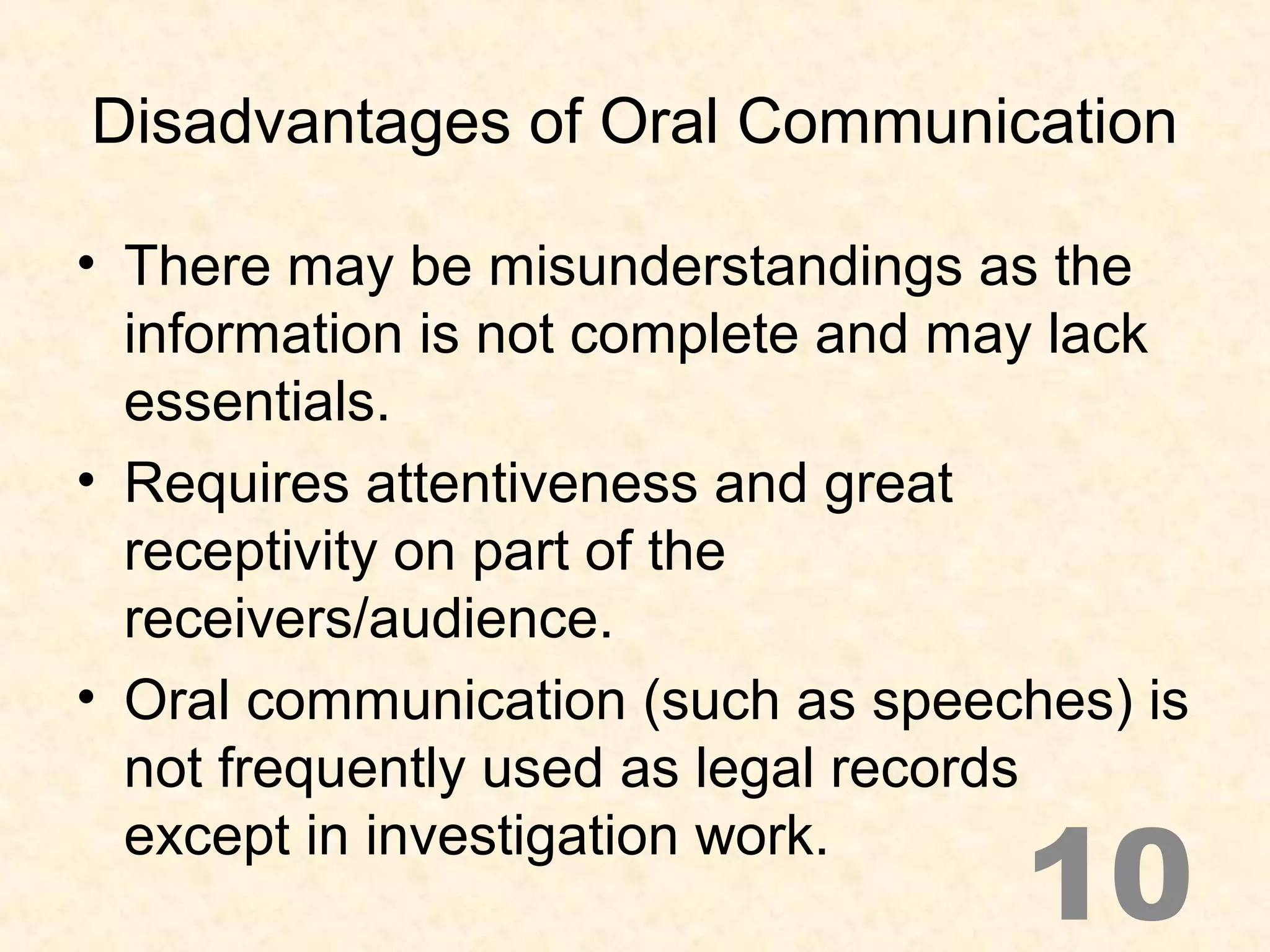 Disadvantages of Oral Communication

• There may be misunderstandings as the information is not complete and may lack essentials.
• Requires attentiveness and great receptivity on part of the receivers/audience.
• Oral communication (such as speeches) is not frequently used as legal records except in investigation work.

10